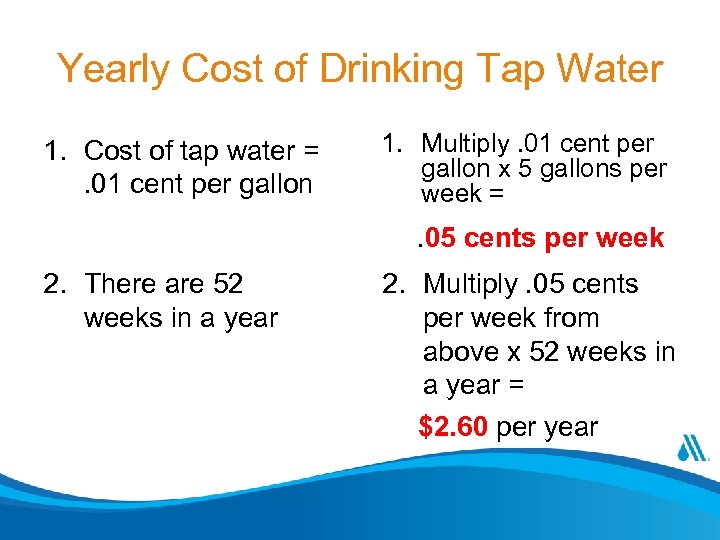 Yearly Cost of Drinking Tap Water

1. Cost of tap water = .01 cent per gallon

2. There are 52 weeks in a year

1. Multiply .01 cent per gallon x 5 gallons per week =

.05 cents per week

2. Multiply .05 cents per week from above x 52 weeks in a year =

$2.60 per year